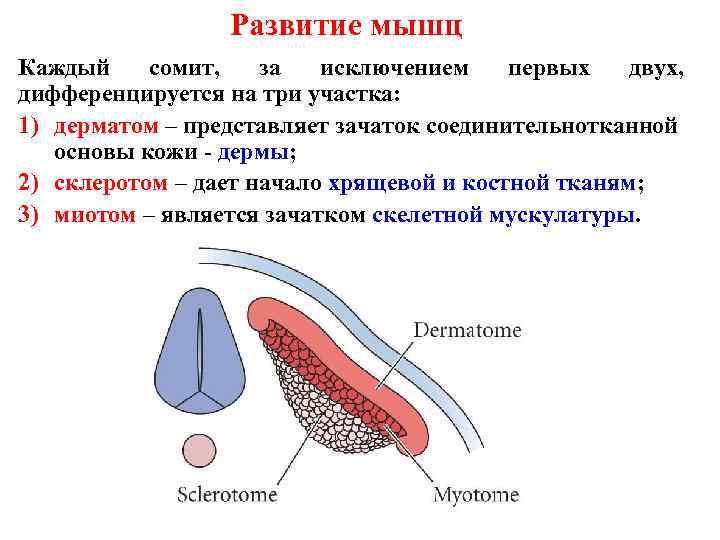 Развитие мышц

Каждый сомит, за исключением первых двух, дифференцируется на три участка:

1) дерматом – представляет зачаток соединительнотканной основы кожи - дермы;

2) склеротом – дает начало хрящевой и костной тканям;

3) миотом – является зачатком скелетной мускулатуры.

Dermatome

Sclerotome

Myotome